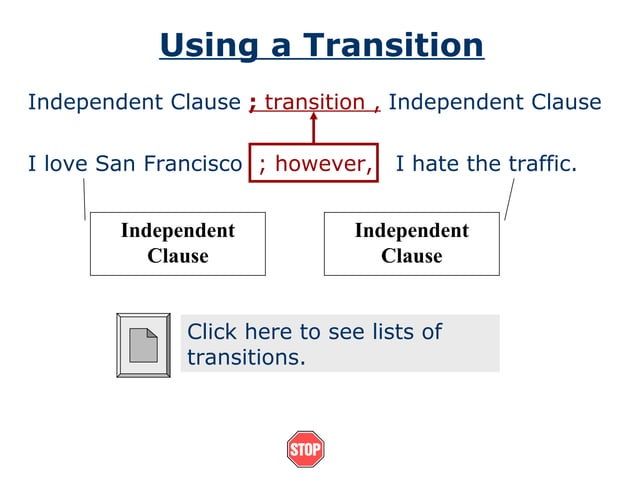 Using a Transition

Independent Clause ; transition , Independent Clause

I love San Francisco ; however, I hate the traffic.

Independent Clause

Independent Clause

Click here to see lists of transitions.

STOP